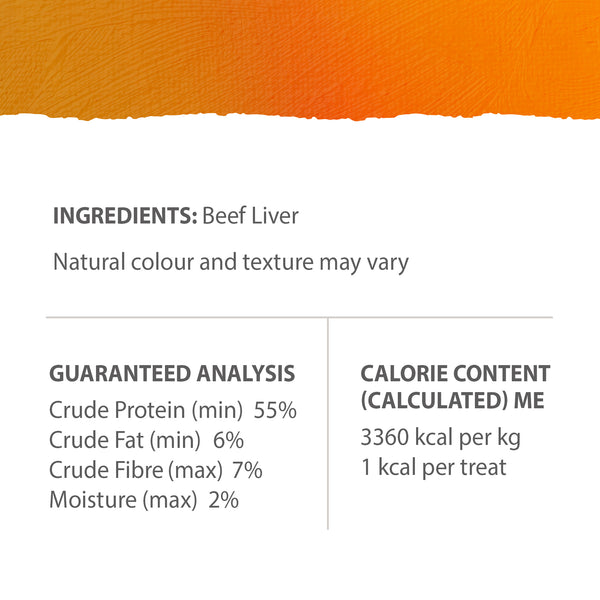 INGREDIENTS: Beef Liver

Natural colour and texture may vary

GUARANTEED ANALYSIS
Crude Protein (min) 55%
Crude Fat (min) 6%
Crude Fibre (max) 7%
Moisture (max) 2%

CALORIE CONTENT (CALCULATED) ME
3360 kcal per kg
1 kcal per treat